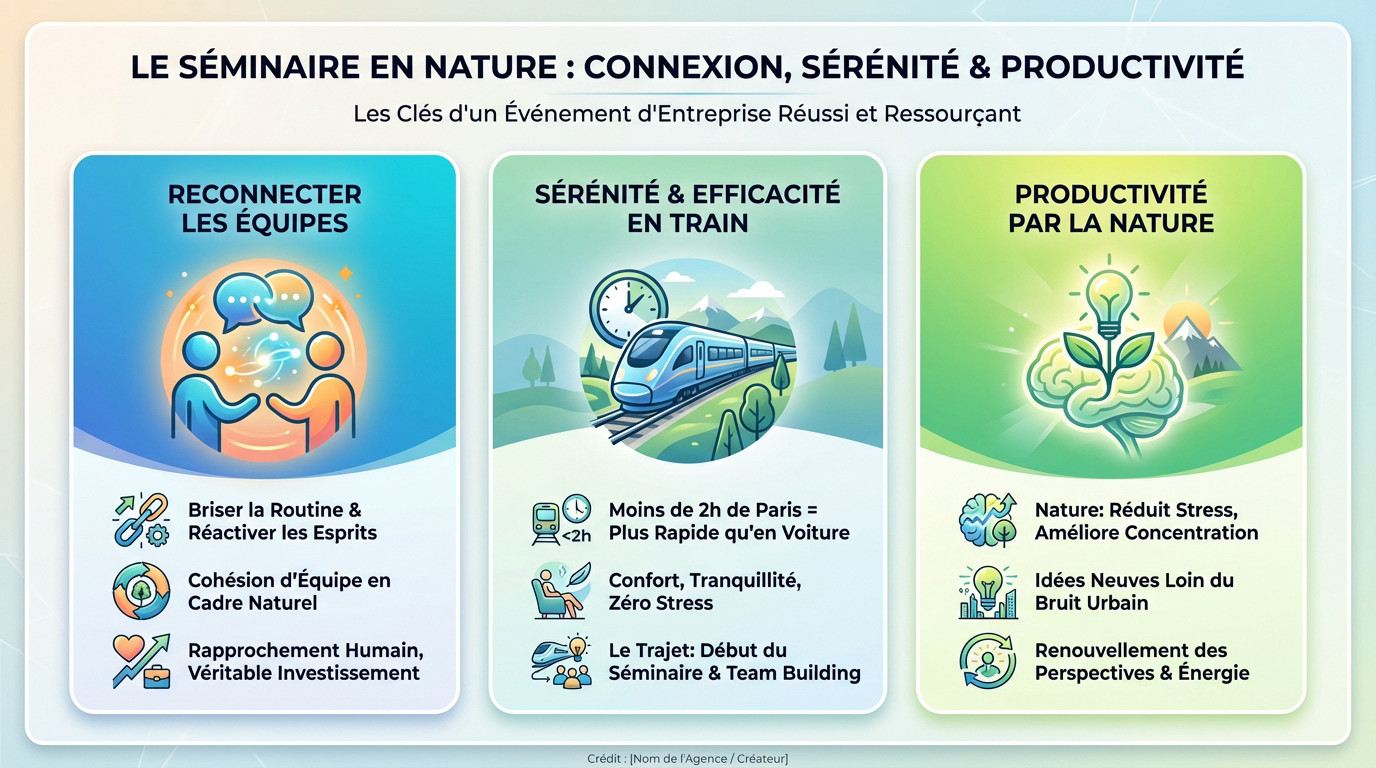 LE SÉMINAIRE EN NATURE : CONNEXION, SÉRÉNITÉ & PRODUCTIVITÉ

Les Clés d'un Événement d'Entreprise Réussi et Ressourçant

RECONNECTER LES ÉQUIPES

Briser la Routine & Réactiver les Esprits

Cohésion d'Équipe en Cadre Naturel

Rapprochement Humain, Véritable Investissement

SÉRÉNITÉ & EFFICACITÉ EN TRAIN

<2h

Moins de 2h de Paris = Plus Rapide qu'en Voiture

Confort, Tranquillité, Zéro Stress

Le Trajet: Début du Séminaire & Team Building

PRODUCTIVITÉ PAR LA NATURE

Nature: Réduit Stress, Améliore Concentration

Idées Neuves Loin du Bruit Urbain

Renouvellement des Perspectives & Énergie

Crédit : [Nom de l'Agence / Créateur]